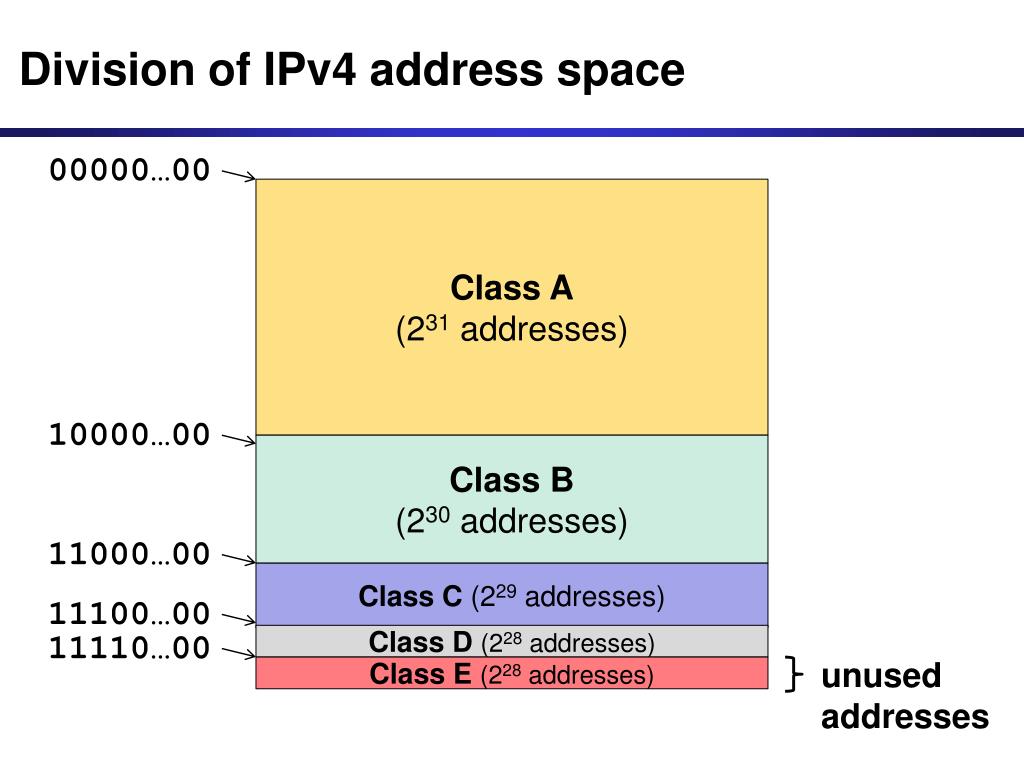 Division of IPv4 address space

00000…00

Class A
($2^{31}$ addresses)

10000…00

Class B
($2^{30}$ addresses)

11000…00

Class C ($2^{29}$ addresses)

11100…00

Class D ($2^{28}$ addresses)

11110…00

Class E ($2^{28}$ addresses)

unused addresses